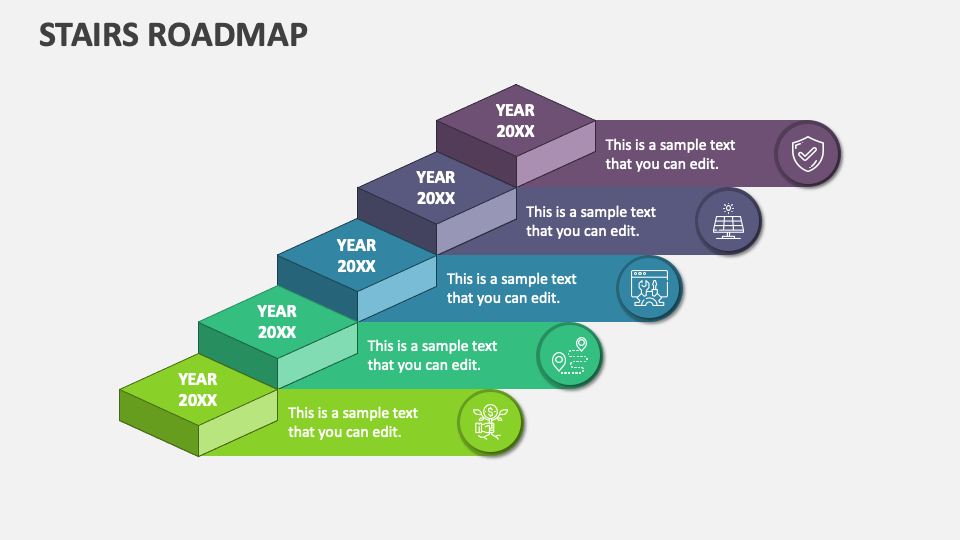 STAIRS ROADMAP

YEAR 20XX

This is a sample text that you can edit.

YEAR 20XX

This is a sample text that you can edit.

YEAR 20XX

This is a sample text that you can edit.

YEAR 20XX

This is a sample text that you can edit.

YEAR 20XX

This is a sample text that you can edit.